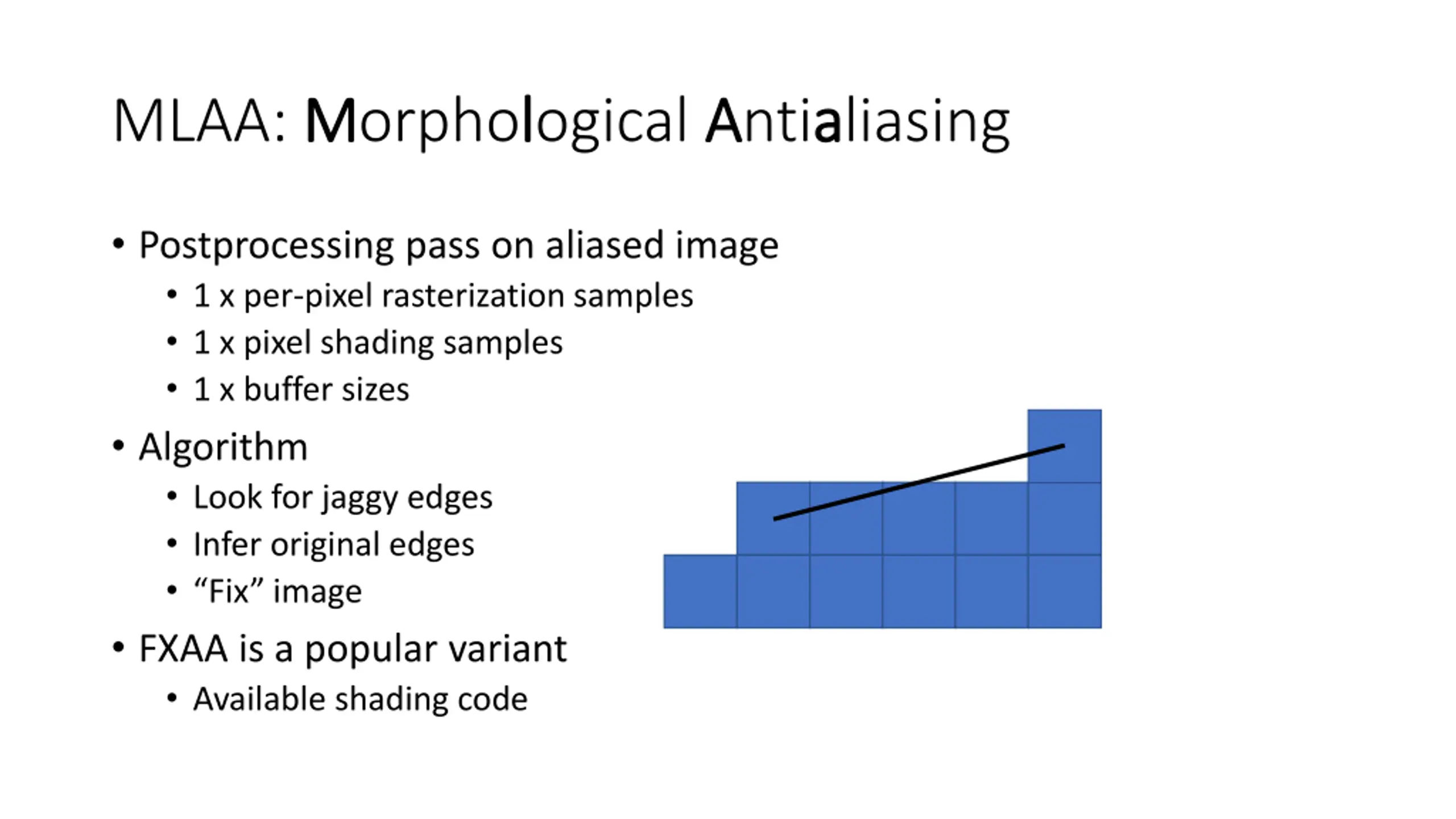 MLAA: Morphological Antialiasing

• Postprocessing pass on aliased image
  • 1 x per-pixel rasterization samples
  • 1 x pixel shading samples
  • 1 x buffer sizes
• Algorithm
  • Look for jaggy edges
  • Infer original edges
  • “Fix” image
• FXAA is a popular variant
  • Available shading code